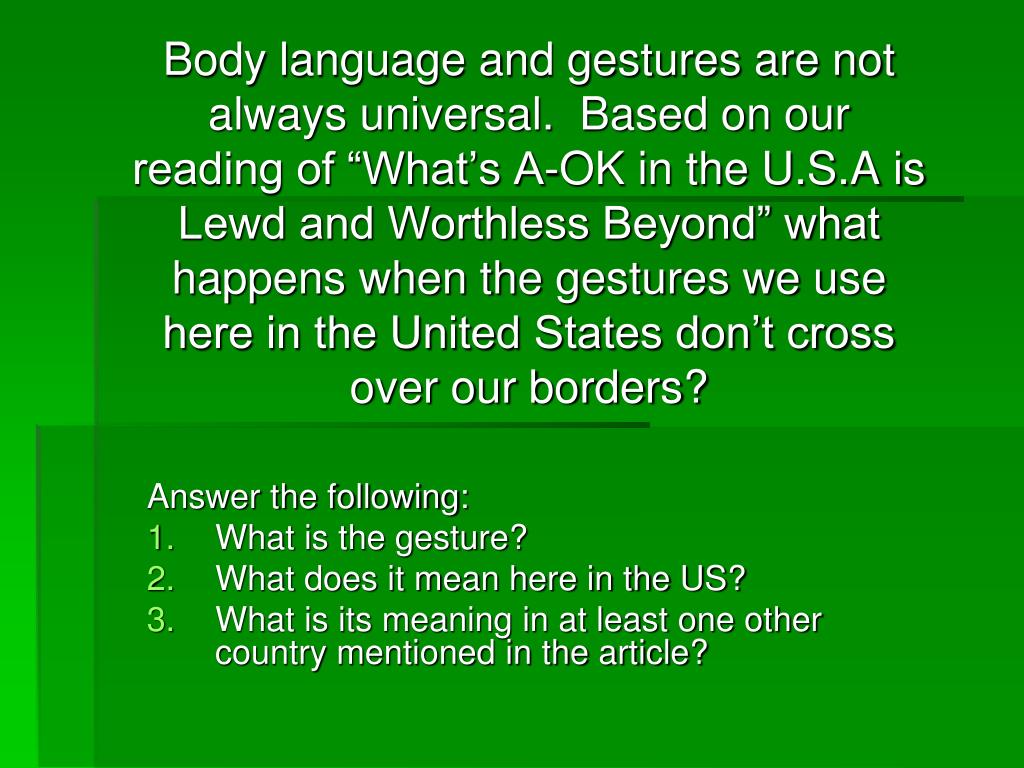 Body language and gestures are not always universal. Based on our reading of “What’s A-OK in the U.S.A is Lewd and Worthless Beyond” what happens when the gestures we use here in the United States don’t cross over our borders?

Answer the following:
1. What is the gesture?
2. What does it mean here in the US?
3. What is its meaning in at least one other country mentioned in the article?